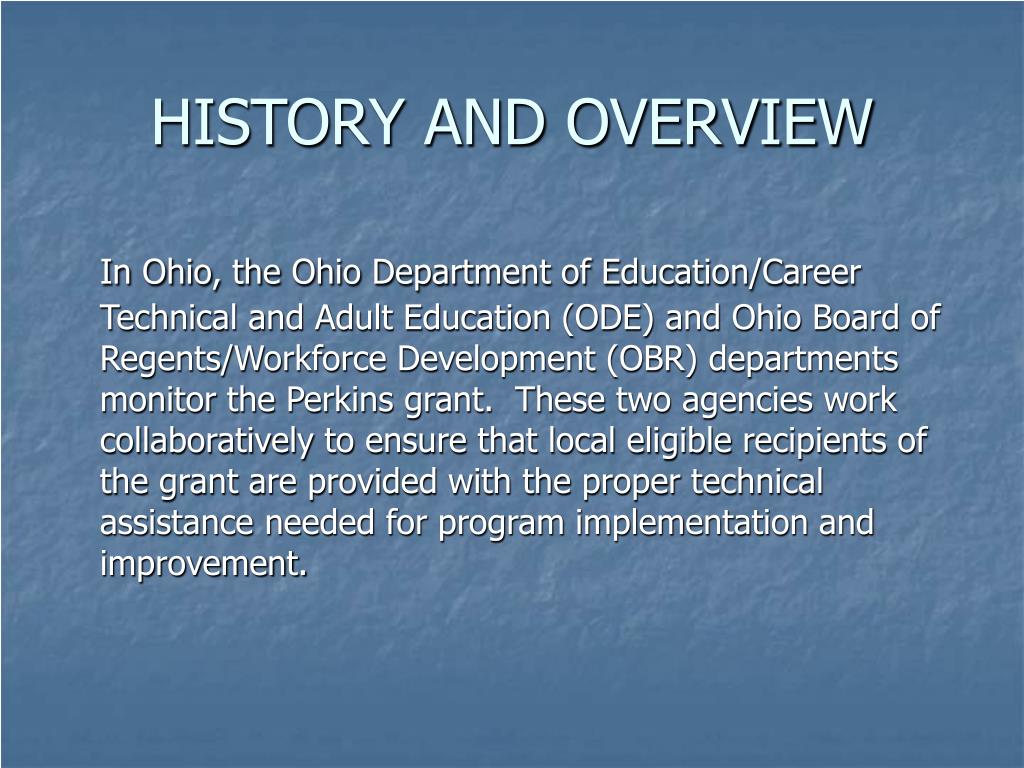 HISTORY AND OVERVIEW

In Ohio, the Ohio Department of Education/Career Technical and Adult Education (ODE) and Ohio Board of Regents/Workforce Development (OBR) departments monitor the Perkins grant.  These two agencies work collaboratively to ensure that local eligible recipients of the grant are provided with the proper technical assistance needed for program implementation and improvement.